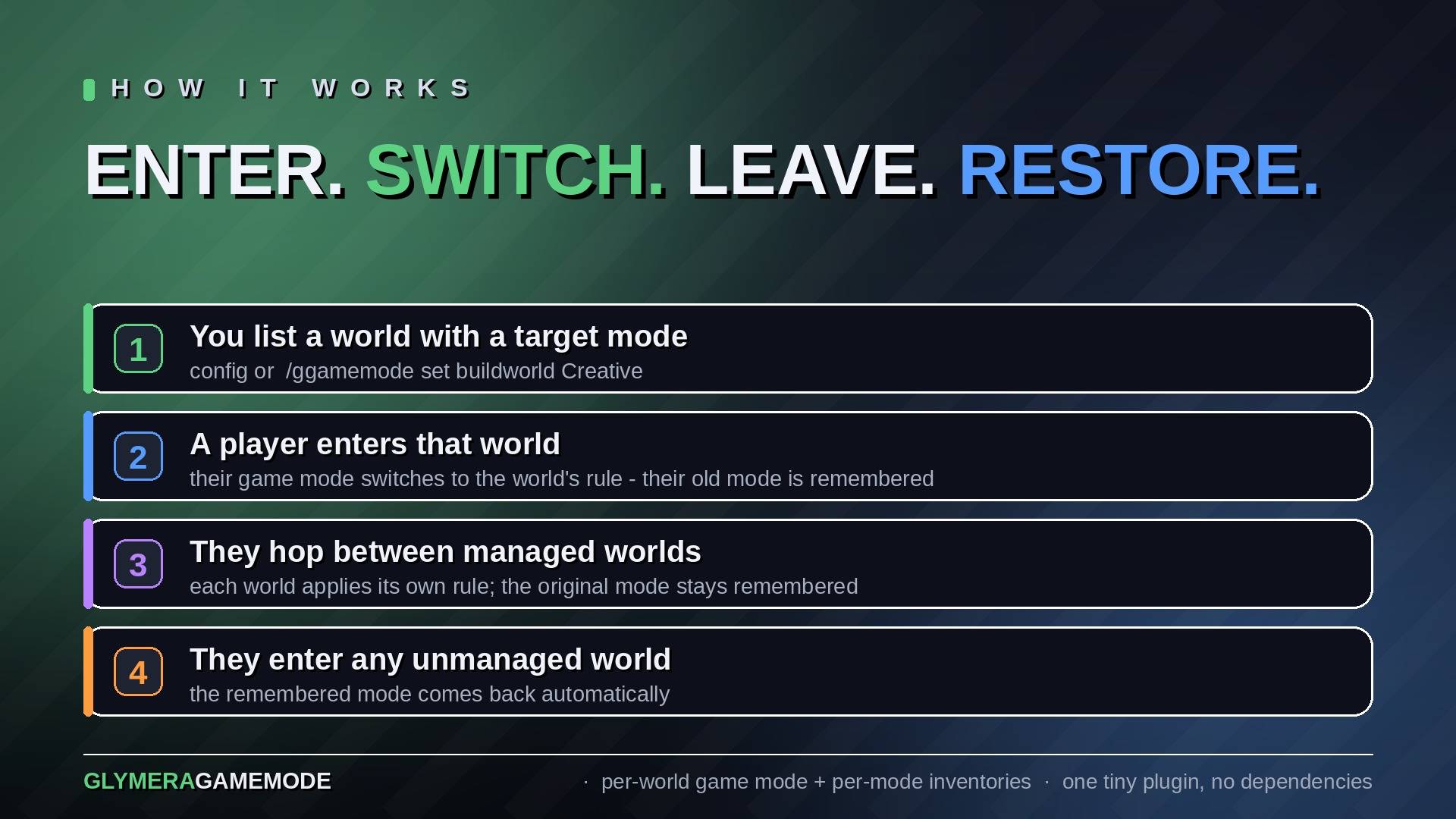 HOW IT WORKS

ENTER. SWITCH. LEAVE. RESTORE.

1 You list a world with a target mode
config or /ggamemode set buildworld Creative

2 A player enters that world
their game mode switches to the world's rule - their old mode is remembered

3 They hop between managed worlds
each world applies its own rule; the original mode stays remembered

4 They enter any unmanaged world
the remembered mode comes back automatically

GLYMERAGAMEMODE · per-world game mode + per-mode inventories · one tiny plugin, no dependencies